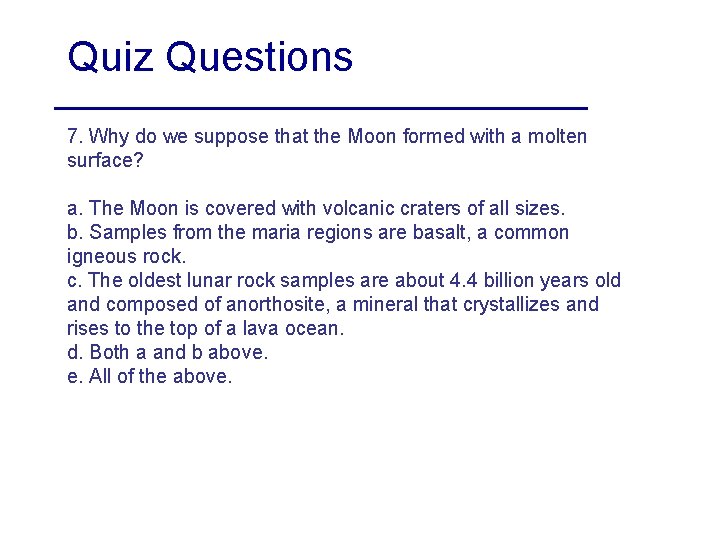 Quiz Questions

7. Why do we suppose that the Moon formed with a molten surface?

a. The Moon is covered with volcanic craters of all sizes.
b. Samples from the maria regions are basalt, a common igneous rock.
c. The oldest lunar rock samples are about 4.4 billion years old and composed of anorthosite, a mineral that crystallizes and rises to the top of a lava ocean.
d. Both a and b above.
e. All of the above.